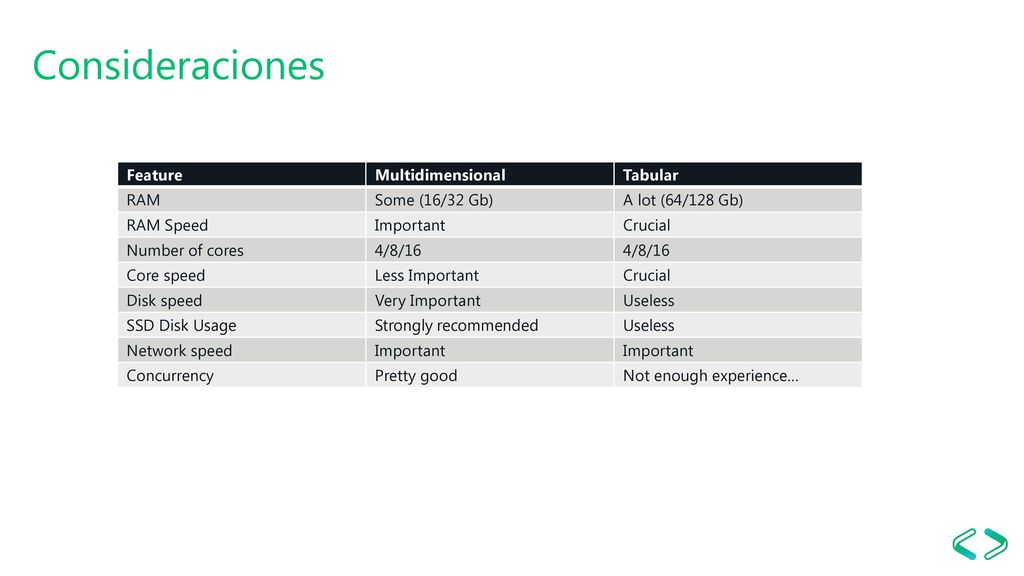 Consideraciones

| Feature | Multidimensional | Tabular |
|---|---|---|
| RAM | Some (16/32 Gb) | A lot (64/128 Gb) |
| RAM Speed | Important | Crucial |
| Number of cores | 4/8/16 | 4/8/16 |
| Core speed | Less Important | Crucial |
| Disk speed | Very Important | Useless |
| SSD Disk Usage | Strongly recommended | Useless |
| Network speed | Important | Important |
| Concurrency | Pretty good | Not enough experience… |